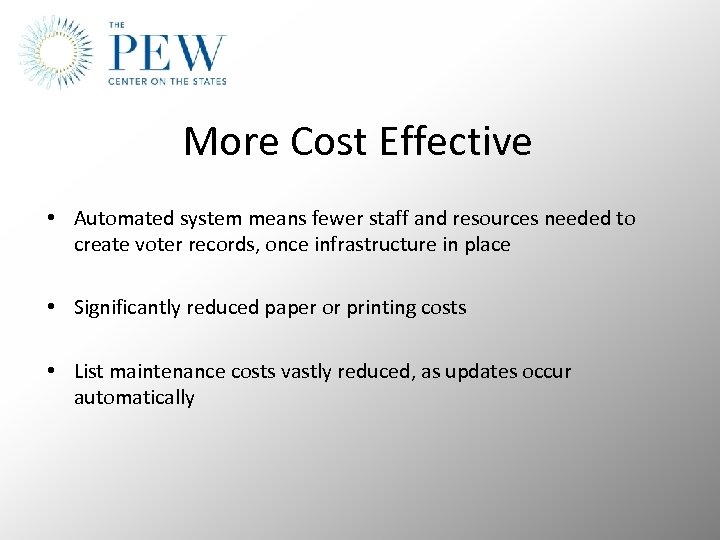 THE
PEW
CENTER ON THE STATES

More Cost Effective

• Automated system means fewer staff and resources needed to create voter records, once infrastructure in place

• Significantly reduced paper or printing costs

• List maintenance costs vastly reduced, as updates occur automatically